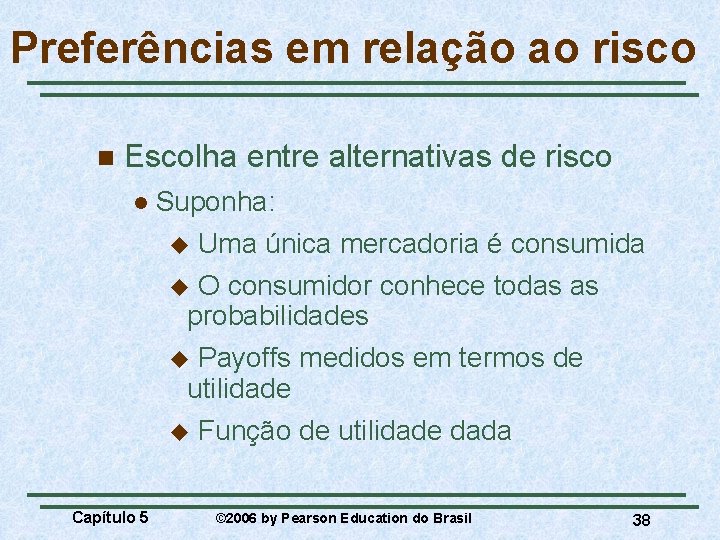 Preferências em relação ao risco

Escolha entre alternativas de risco

Suponha:

Uma única mercadoria é consumida

O consumidor conhece todas as probabilidades

Payoffs medidos em termos de utilidade

Função de utilidade dada

Capítulo 5 ©2006 by Pearson Education do Brasil 38